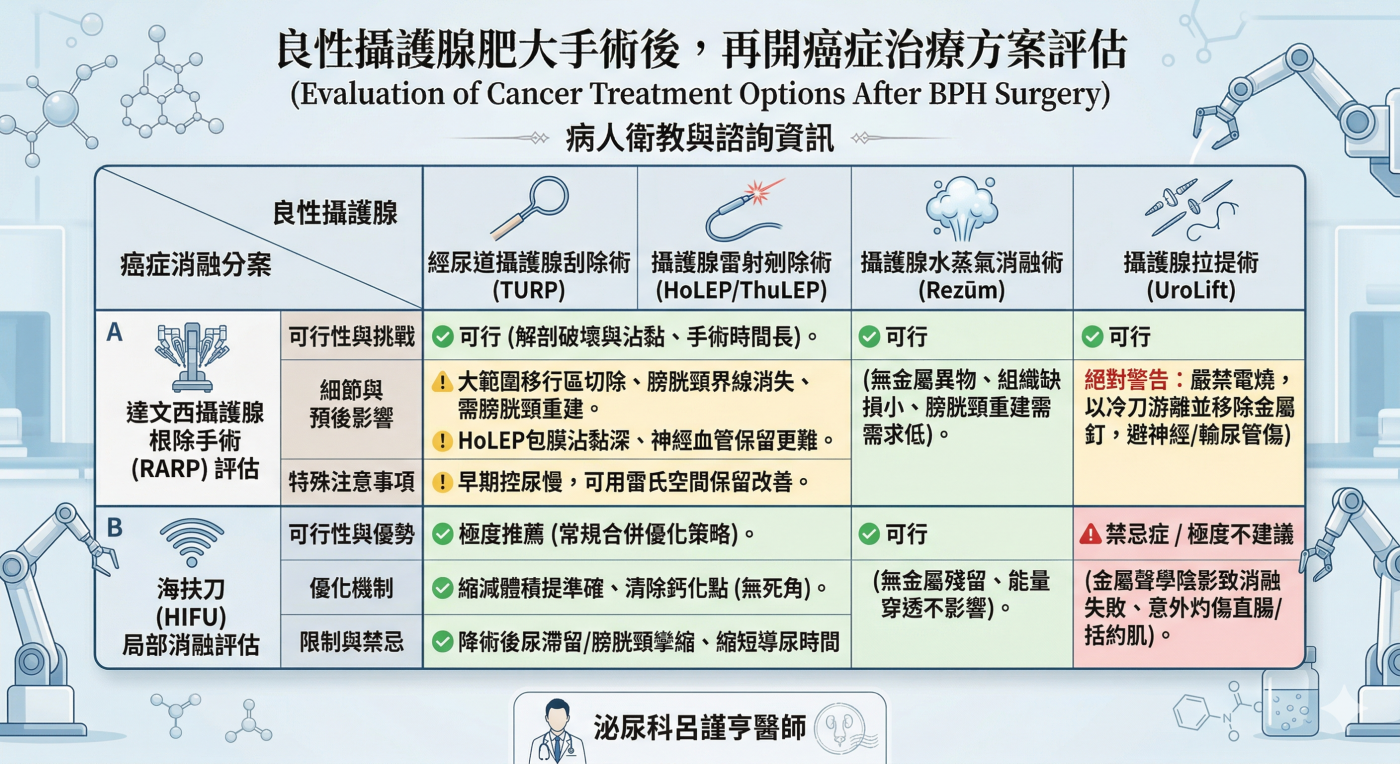 良性攝護腺肥大手術後，再開癌症治療方案評估
(Evaluation of Cancer Treatment Options After BPH Surgery)
病人衛教與諮詢資訊

| 良性攝護腺 / 癌症消融分案 | | 經尿道攝護腺刮除術 (TURP) | 攝護腺雷射剜除術 (HoLEP/ThuLEP) | 攝護腺水蒸氣消融術 (Rezūm) | 攝護腺拉提術 (UroLift) |
|---|---|---|---|---|---|
| A 達文西攝護腺根除手術 (RARP) 評估 | 可行性與挑戰 | 可行 (解剖破壞與沾黏、手術時間長)。 | | 可行 | 可行 |
| | 細節與預後影響 | 大範圍移行區切除、膀胱頸界線消失、需膀胱頸重建。 HoLEP包膜沾黏深、神經血管保留更難。 | | (無金屬異物、組織缺損小、膀胱頸重建需需求低)。 | 絕對警告：嚴禁電燒，以冷刀游離並移除金屬釘，避神經/輸尿管傷) |
| | 特殊注意事項 | 早期控尿慢，可用雷氏空間保留改善。 | | | |
| B 海扶刀 (HIFU) 局部消融評估 | 可行性與優勢 | 極度推薦 (常規合併優化策略)。 | | 可行 | 禁忌症 / 極度不建議 |
| | 優化機制 | 縮減體積提準確、清除鈣化點 (無死角)。 | | (無金屬殘留、能量穿透不影響)。 | (金屬聲學陰影致消融失敗、意外灼傷直腸/括約肌)。 |
| | 限制與禁忌 | 降術後尿滯留/膀胱頸攣縮、縮短導尿時間 | | | |

泌尿科呂謹亨醫師